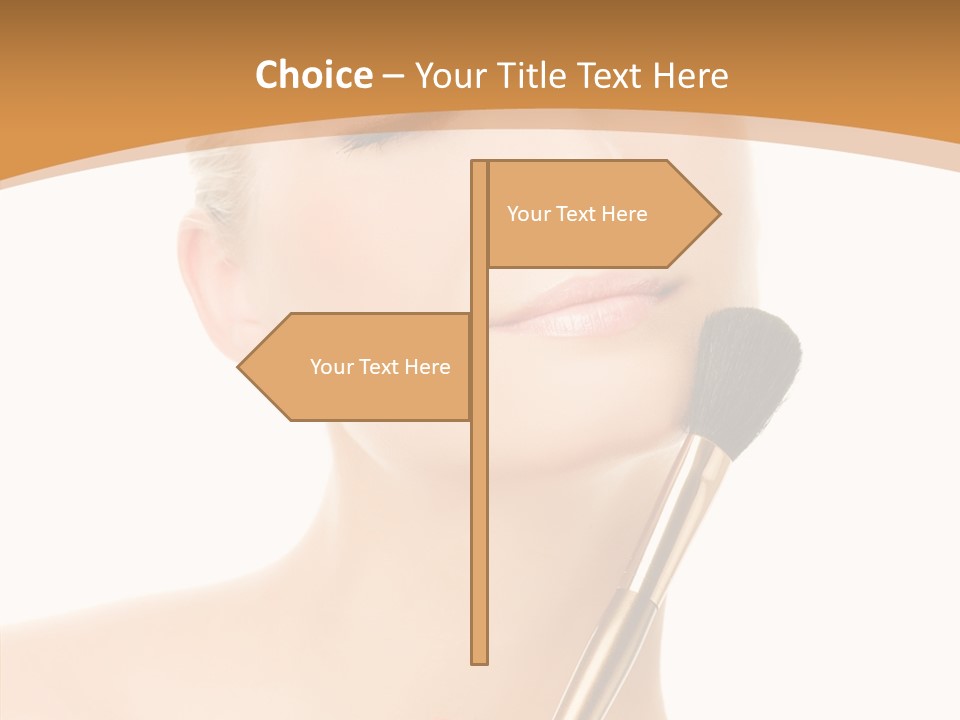 Choice – Your Title Text Here

Your Text Here

Your Text Here